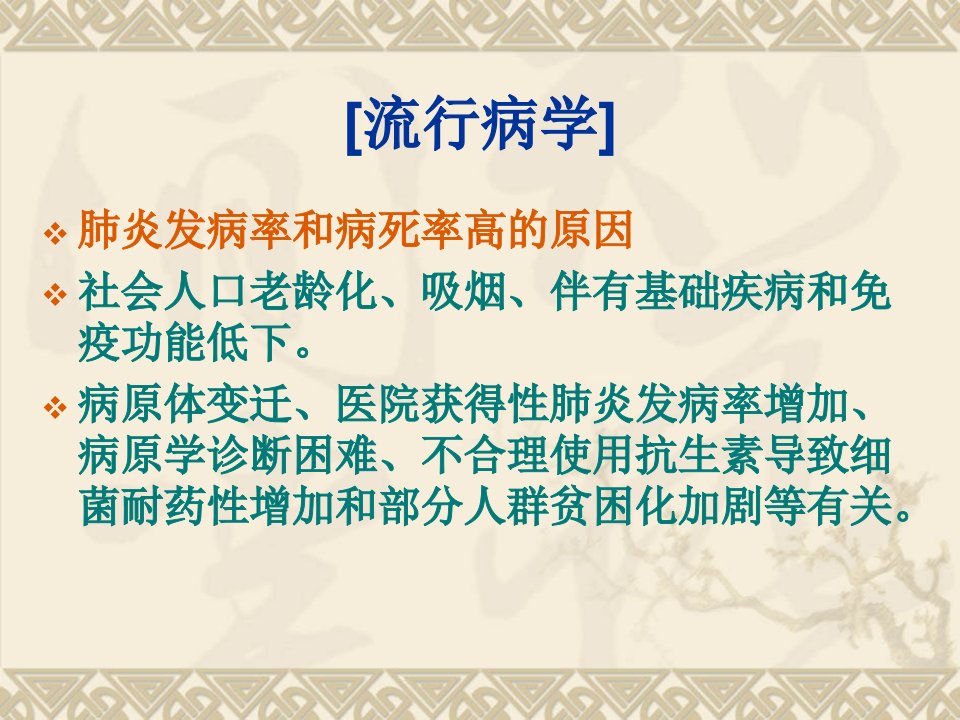 [流行病学]

❖ 肺炎发病率和病死率高的原因

❖ 社会人口老龄化、吸烟、伴有基础疾病和免疫功能低下。

❖ 病原体变迁、医院获得性肺炎发病率增加、病原学诊断困难、不合理使用抗生素导致细菌耐药性增加和部分人群贫困化加剧等有关。